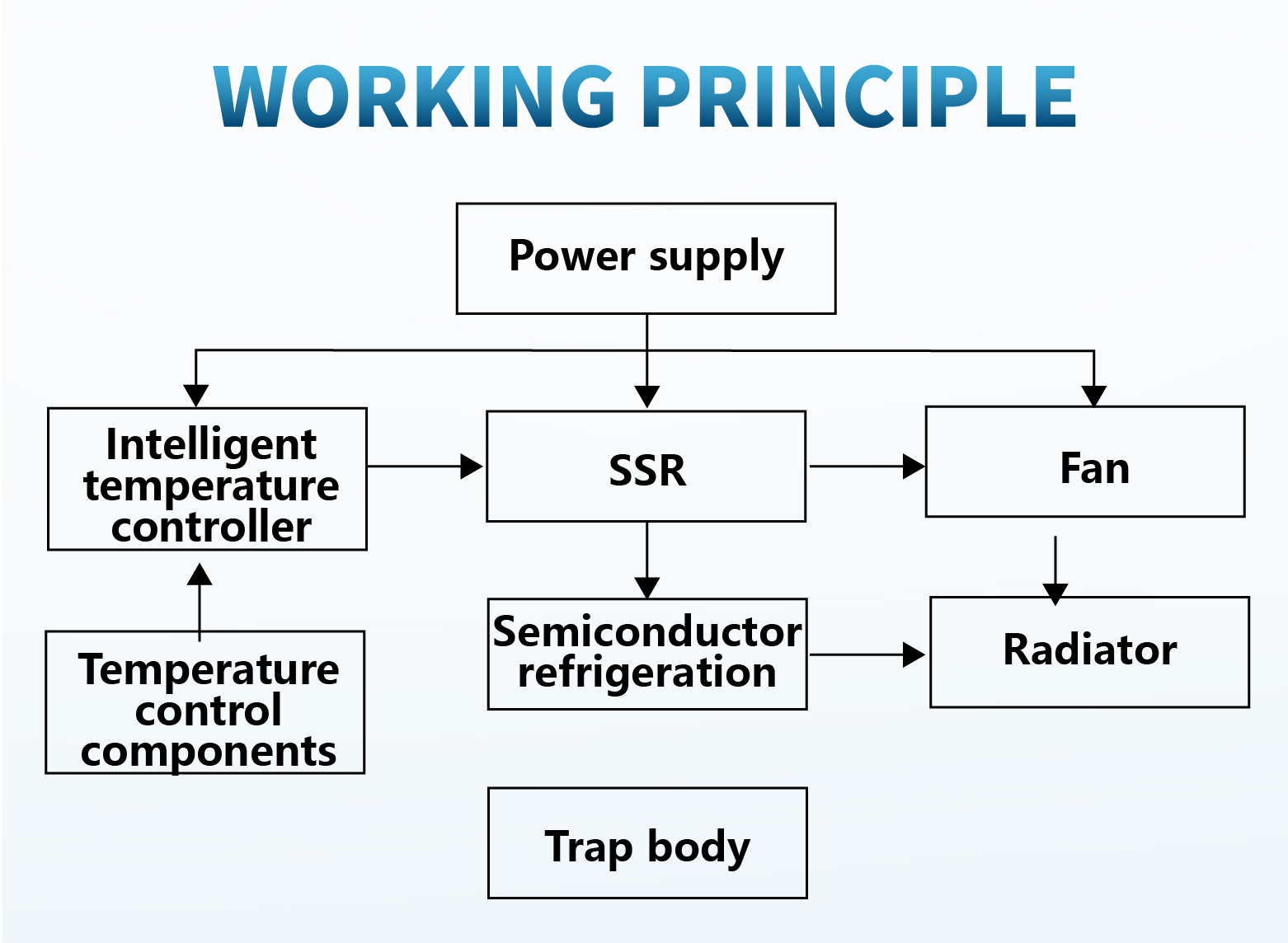 WORKING PRINCIPLE

Power supply

Intelligent temperature controller

SSR

Fan

Temperature control components

Semiconductor refrigeration

Radiator

Trap body